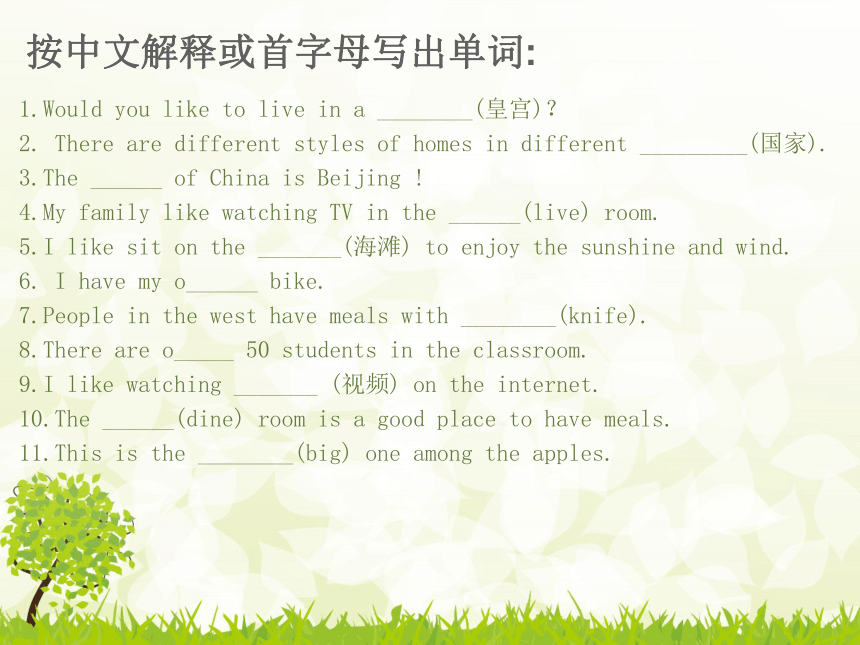 按中文解释或首字母写出单词:

1.Would you like to live in a ________(皇宫)?

2. There are different styles of homes in different _________(国家).

3.The ______ of China is Beijing !

4.My family like watching TV in the ______(live) room.

5.I like sit on the _______(海滩) to enjoy the sunshine and wind.

6. I have my o______ bike.

7.People in the west have meals with ________(knife).

8.There are o_____ 50 students in the classroom.

9.I like watching _______ (视频) on the internet.

10.The ______(dine) room is a good place to have meals.

11.This is the ________(big) one among the apples.